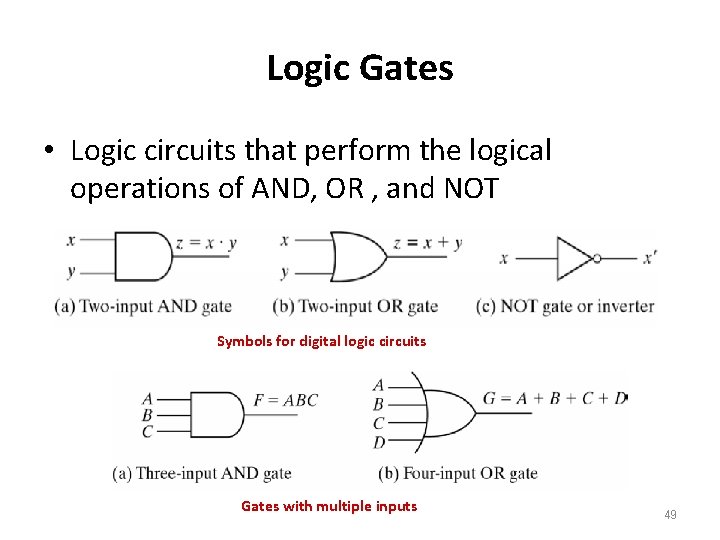 Logic Gates

• Logic circuits that perform the logical operations of AND, OR , and NOT

$x$
$y$
$z = x \cdot y$
(a) Two-input AND gate

$x$
$y$
$z = x + y$
(b) Two-input OR gate

$x$
$x'$
(c) NOT gate or inverter

Symbols for digital logic circuits

$A$
$B$
$C$
$F = ABC$
(a) Three-input AND gate

$A$
$B$
$C$
$D$
$G = A + B + C + D$
(b) Four-input OR gate

Gates with multiple inputs

49